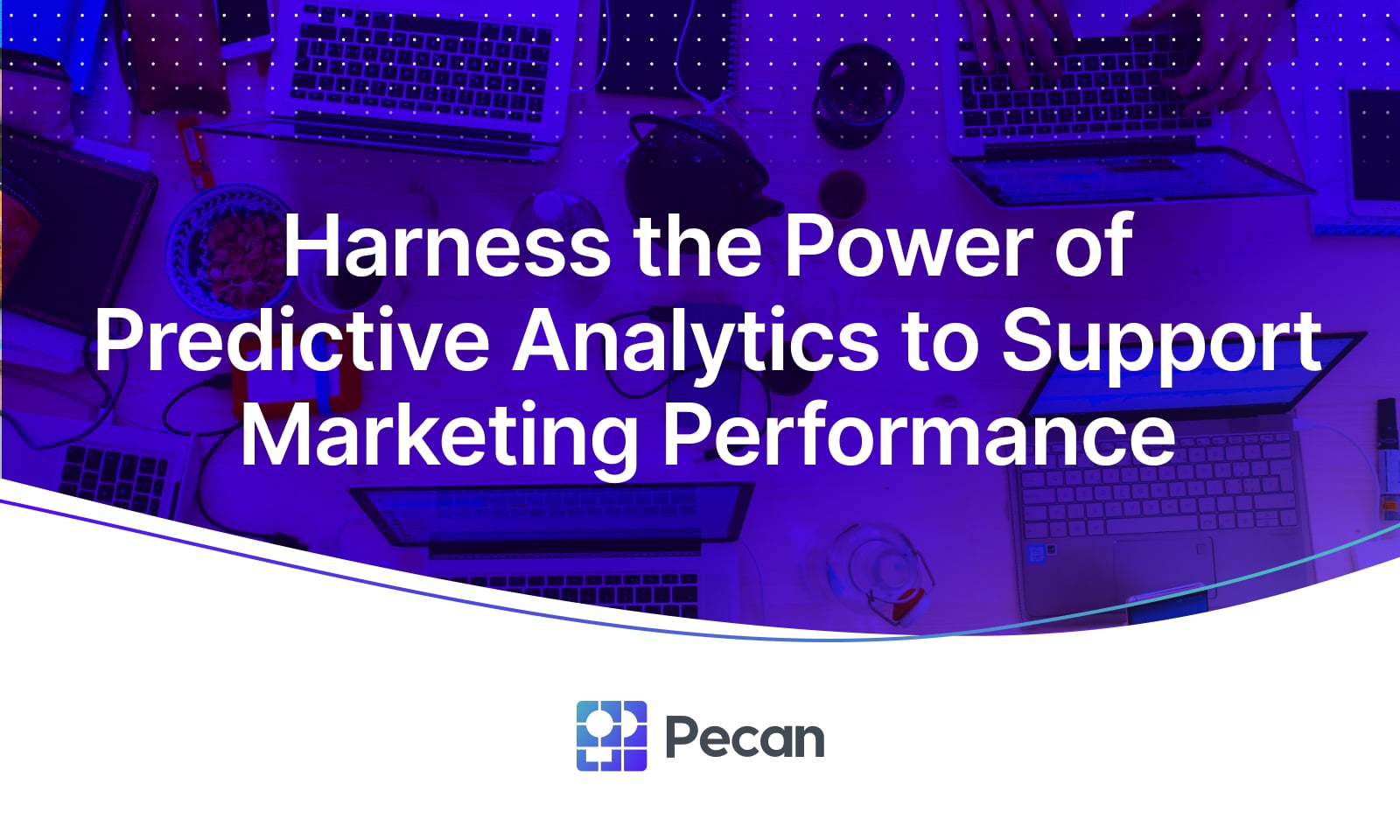 Harness the Power of Predictive Analytics to Support Marketing Performance

Pecan